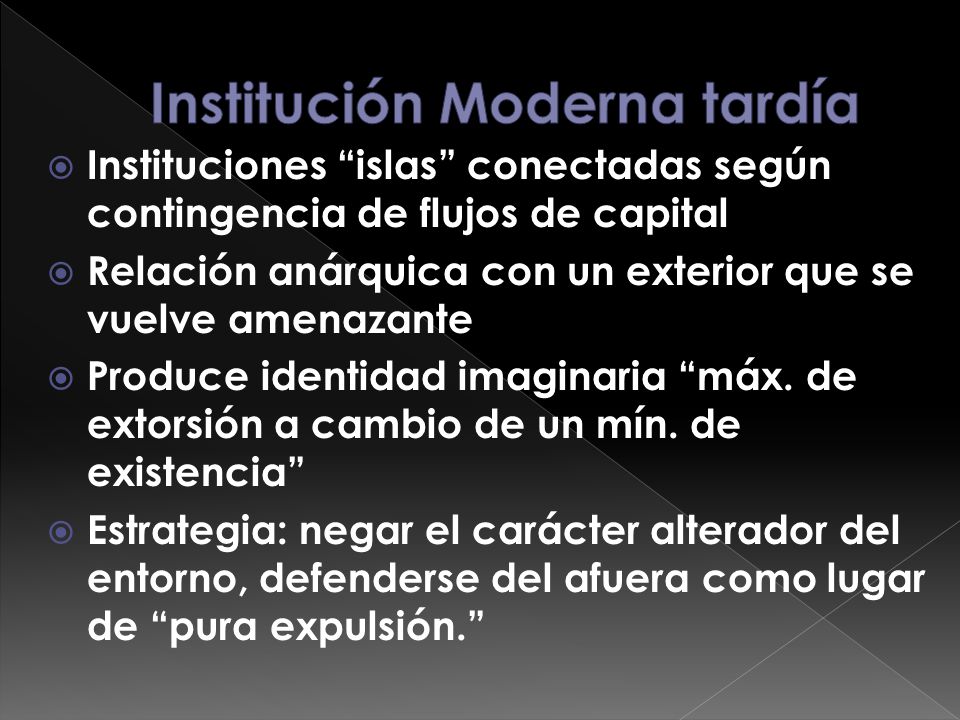 Institución Moderna tardía

Instituciones “islas” conectadas según contingencia de flujos de capital

Relación anárquica con un exterior que se vuelve amenazante

Produce identidad imaginaria “máx. de extorsión a cambio de un mín. de existencia”

Estrategia: negar el carácter alterador del entorno, defenderse del afuera como lugar de “pura expulsión.”